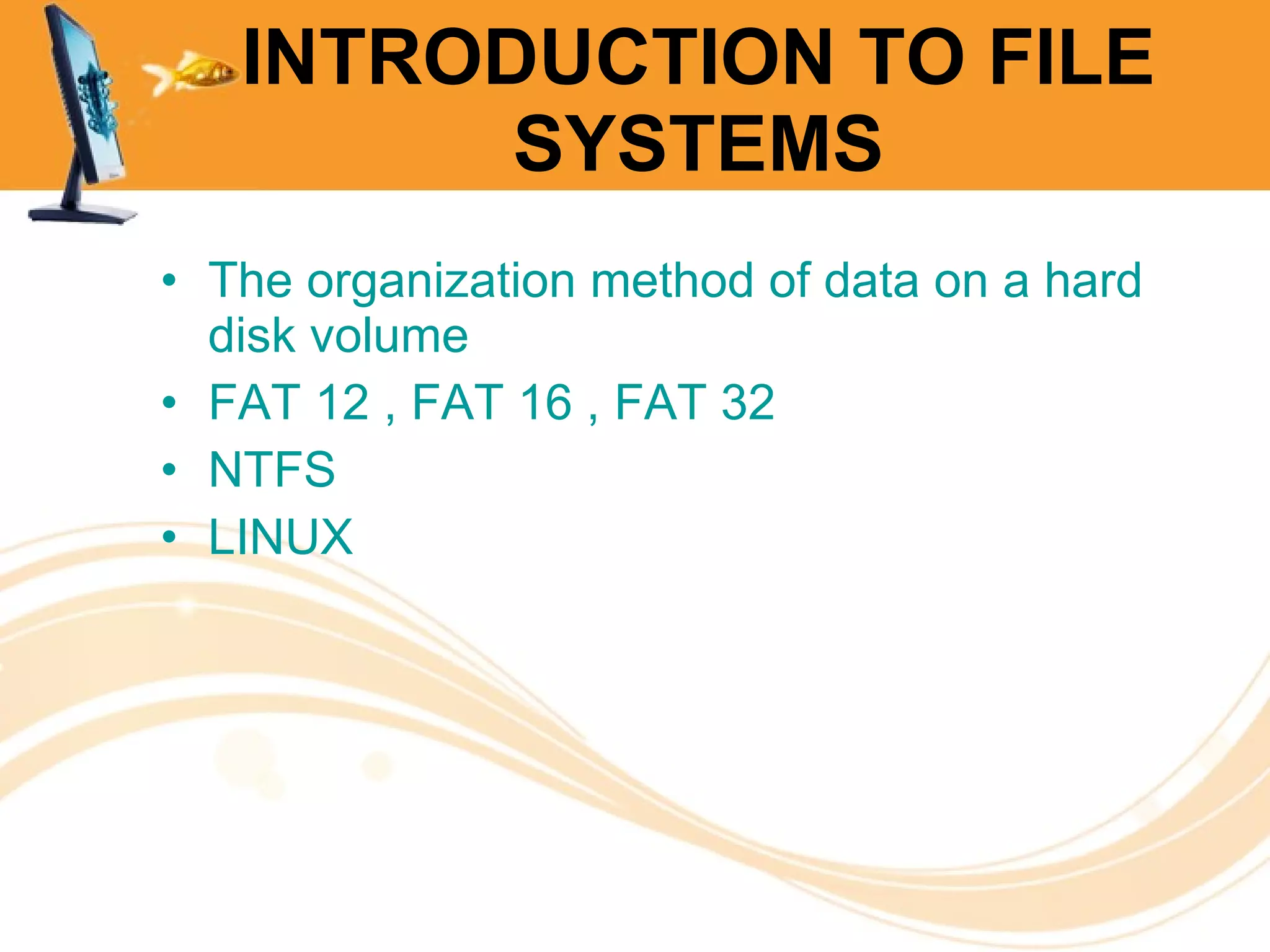 INTRODUCTION TO FILE SYSTEMS

• The organization method of data on a hard disk volume
• FAT 12 , FAT 16 , FAT 32
• NTFS
• LINUX